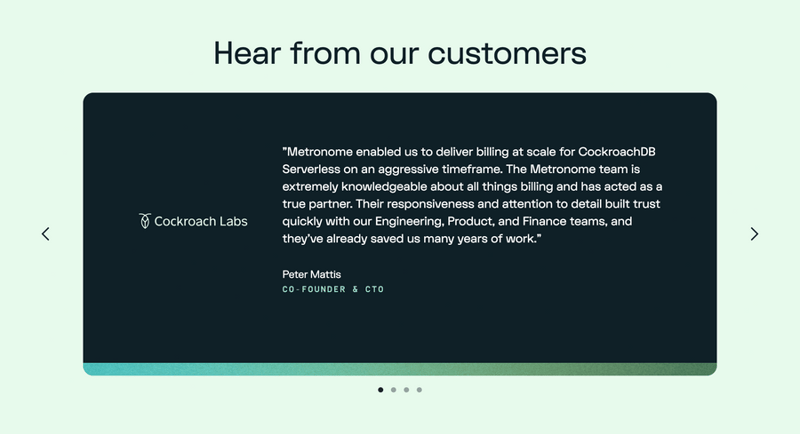 Hear from our customers

Cockroach Labs

"Metronome enabled us to deliver billing at scale for CockroachDB Serverless on an aggressive timeframe. The Metronome team is extremely knowledgeable about all things billing and has acted as a true partner. Their responsiveness and attention to detail built trust quickly with our Engineering, Product, and Finance teams, and they've already saved us many years of work."

Peter Mattis
CO-FOUNDER & CTO